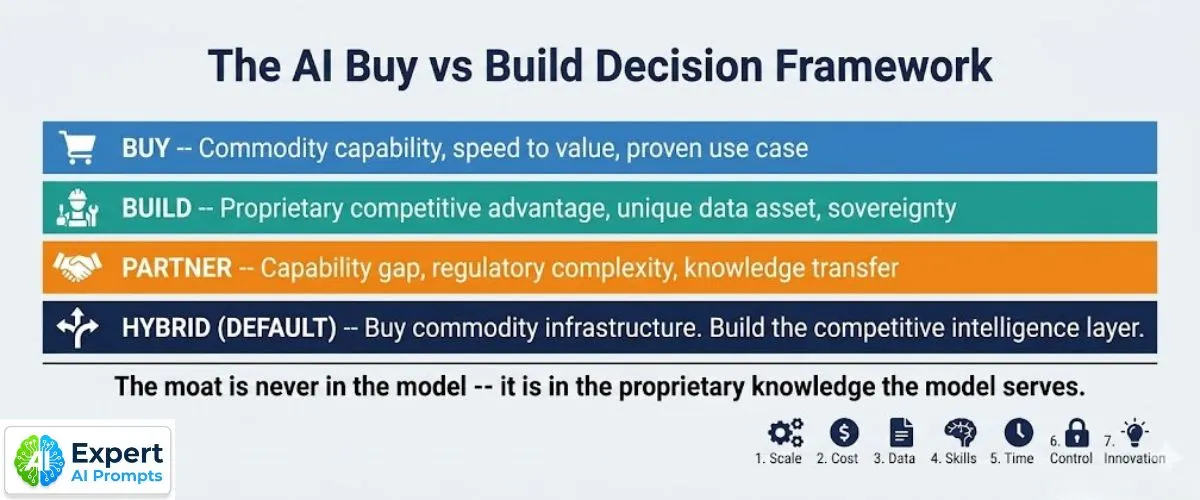 The AI Buy vs Build Decision Framework

BUY -- Commodity capability, speed to value, proven use case

BUILD -- Proprietary competitive advantage, unique data asset, sovereignty

PARTNER -- Capability gap, regulatory complexity, knowledge transfer

HYBRID (DEFAULT) -- Buy commodity infrastructure. Build the competitive intelligence layer.

The moat is never in the model -- it is in the proprietary knowledge the model serves.

AI Expert AI Prompts

1. Scale 2. Cost 3. Data 4. Skills 5. Time 6. Control 7. Innovation